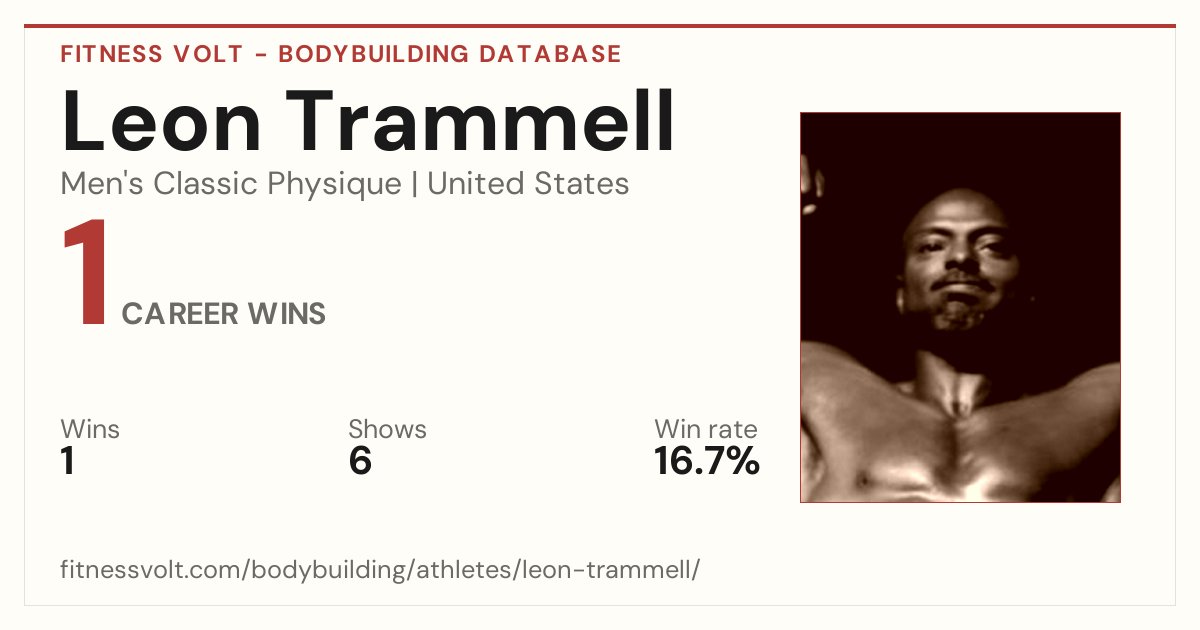 FITNESS VOLT - BODYBUILDING DATABASE

Leon Trammell

Men's Classic Physique | United States

1 CAREER WINS

Wins
1

Shows
6

Win rate
16.7%

fitnessvolt.com/bodybuilding/athletes/leon-trammell/